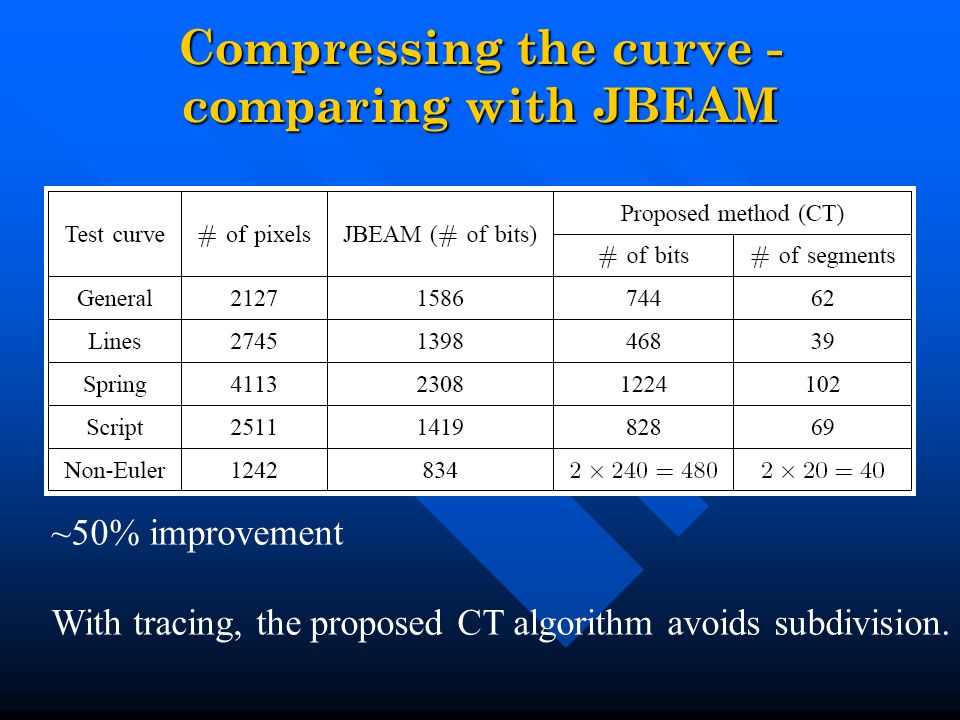 Compressing the curve - comparing with JBEAM

| Test curve | # of pixels | JBEAM (# of bits) | Proposed method (CT) # of bits | Proposed method (CT) # of segments |
|---|---|---|---|---|
| General | 2127 | 1586 | 744 | 62 |
| Lines | 2745 | 1398 | 468 | 39 |
| Spring | 4113 | 2308 | 1224 | 102 |
| Script | 2511 | 1419 | 828 | 69 |
| Non-Euler | 1242 | 834 | $2 \times 240 = 480$ | $2 \times 20 = 40$ |

~50% improvement

With tracing, the proposed CT algorithm avoids subdivision.